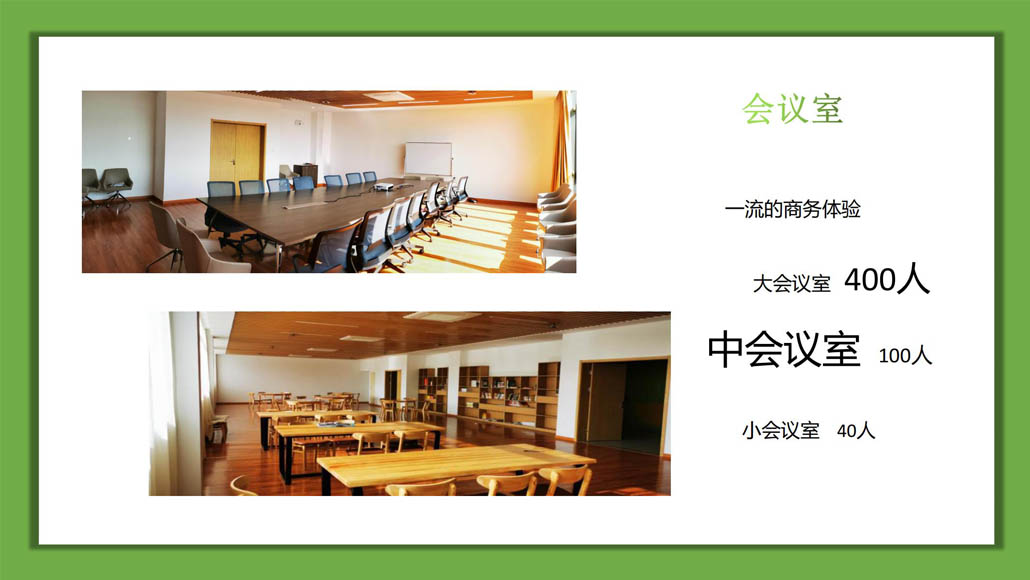 会议室

一流的商务体验

大会议室 400人

中会议室 100人

小会议室 40人